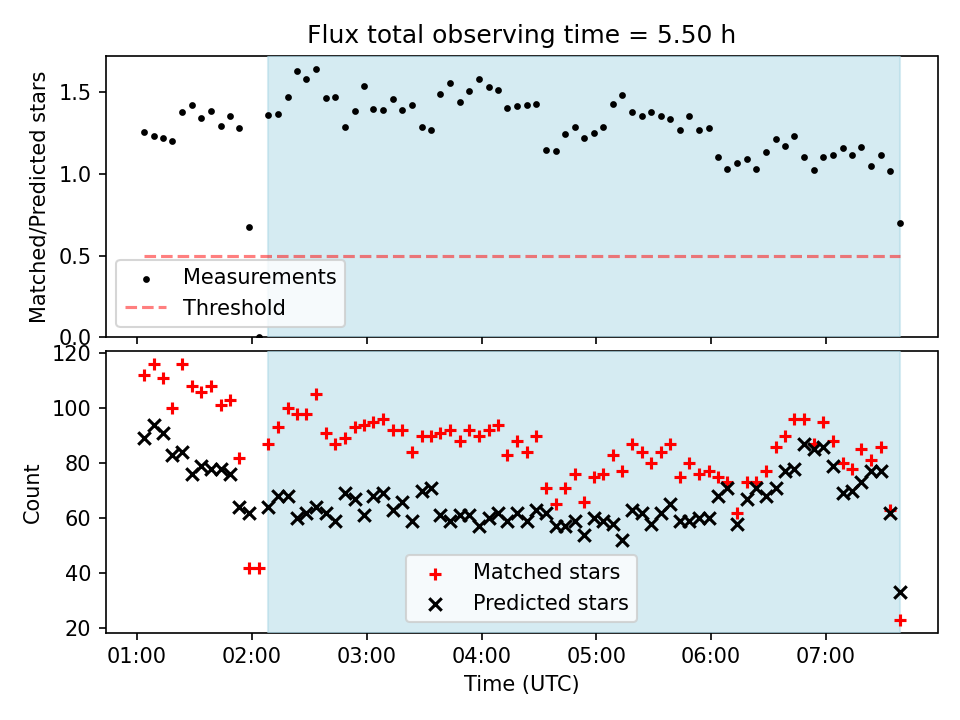 Flux total observing time = 5.50 h

Matched/Predicted stars

1.5
1.0
0.5
0.0

Measurements
Threshold

Count

120
100
80
60
40
20

Matched stars
Predicted stars

01:00 02:00 03:00 04:00 05:00 06:00 07:00

Time (UTC)